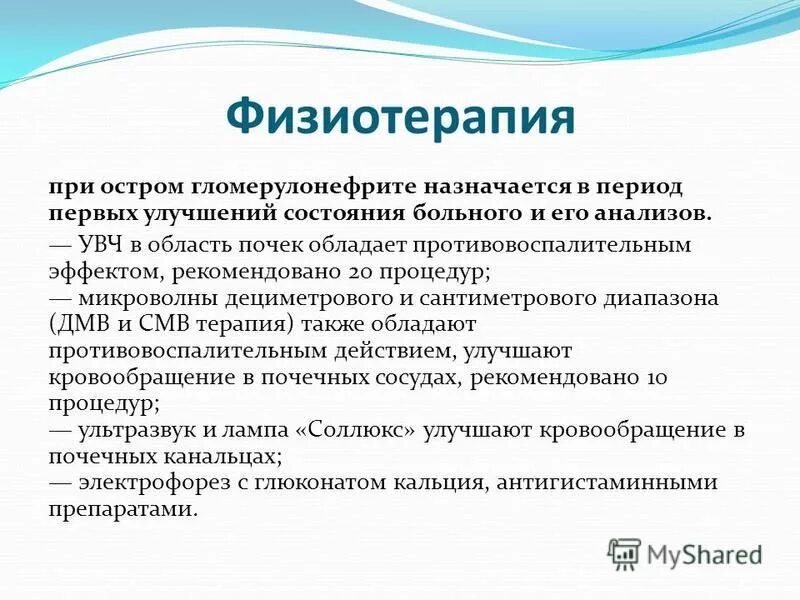 Физиотерапия

при остром гломерулонефрите назначается в период первых улучшений состояния больного и его анализов.

— УВЧ в область почек обладает противовоспалительным эффектом, рекомендовано 20 процедур;
— микроволны дециметрового и сантиметрового диапазона (ДМВ и СМВ терапия) также обладают противовоспалительным действием, улучшают кровообращение в почечных сосудах, рекомендовано 10 процедур;
— ультразвук и лампа «Соллюкс» улучшают кровообращение в почечных канальцах;
— электрофорез с глюконатом кальция, антигистаминными препаратами.

MyShared